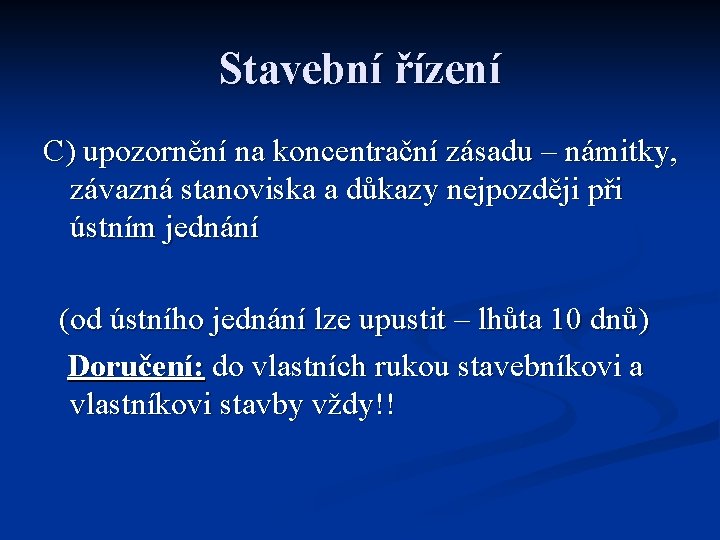 Stavební řízení

C) upozornění na koncentrační zásadu – námitky, závazná stanoviska a důkazy nejpozději při ústním jednání

(od ústního jednání lze upustit – lhůta 10 dnů)

Doručení: do vlastních rukou stavebníkovi a vlastníkovi stavby vždy!!